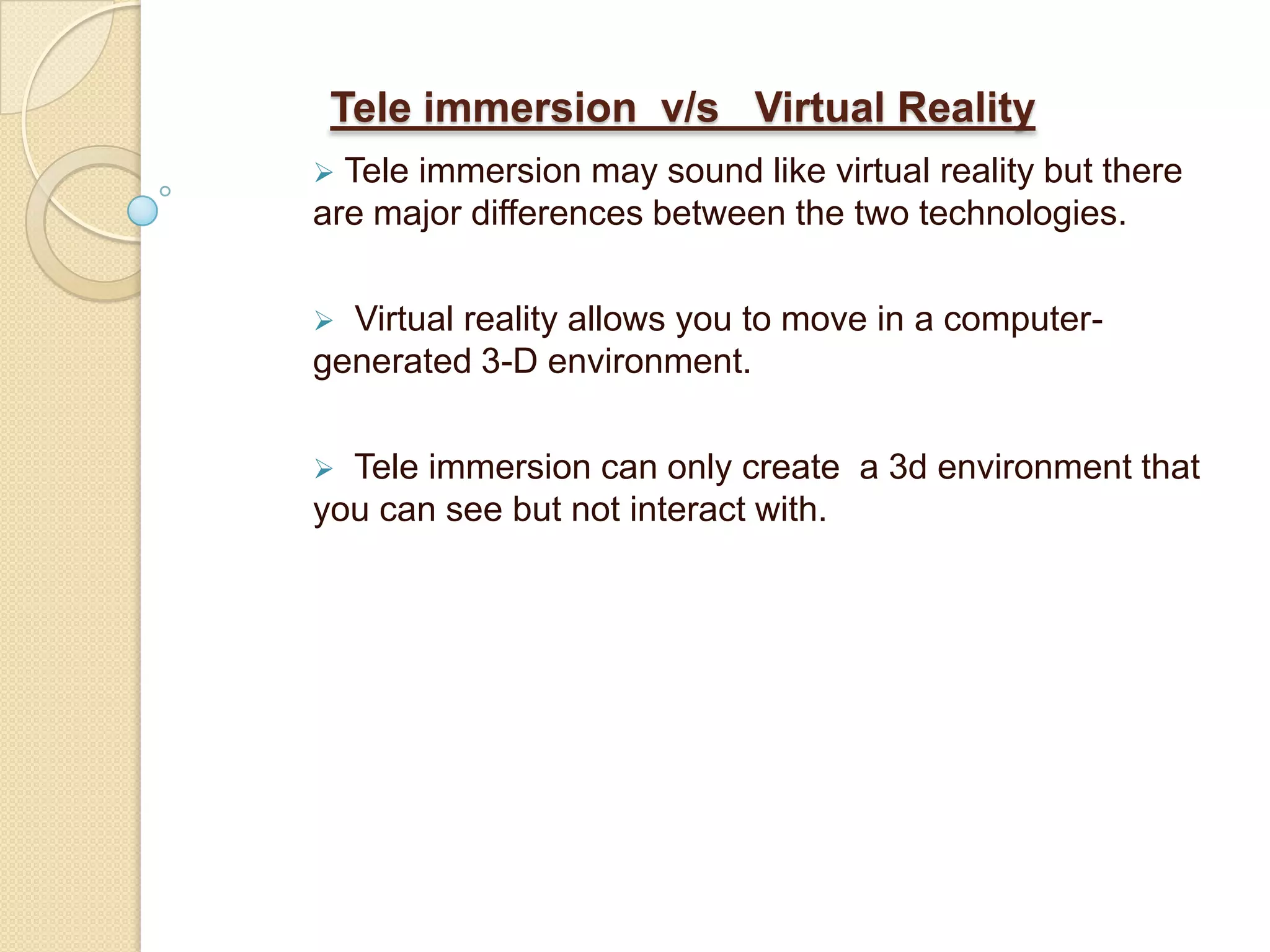 Tele immersion v/s Virtual Reality

➢ Tele immersion may sound like virtual reality but there are major differences between the two technologies.

➢ Virtual reality allows you to move in a computer-generated 3-D environment.

➢ Tele immersion can only create a 3d environment that you can see but not interact with.